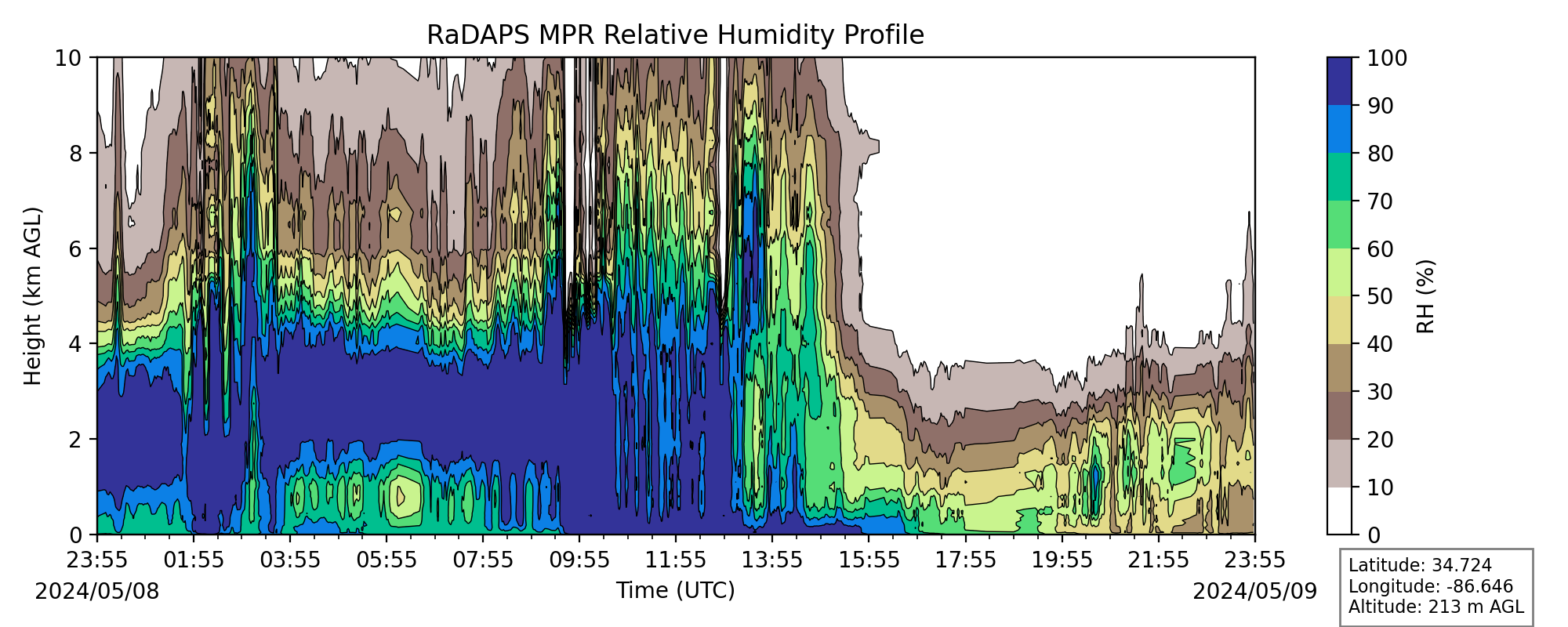 RaDAPS MPR Relative Humidity Profile

Height (km AGL)

10
8
6
4
2
0

23:55
01:55
03:55
05:55
07:55
09:55
11:55
13:55
15:55
17:55
19:55
21:55
23:55

2024/05/08
Time (UTC)
2024/05/09

100
90
80
70
60
50
40
30
20
10
0

RH (%)

Latitude: 34.724
Longitude: -86.646
Altitude: 213 m AGL